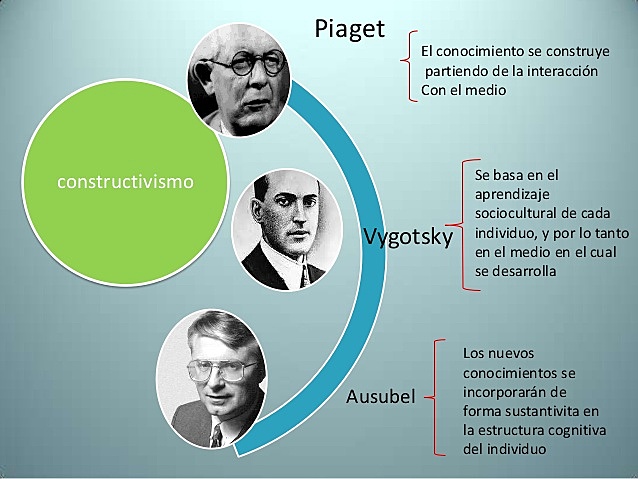 constructivismo

Piaget

El conocimiento se construye partiendo de la interacción Con el medio

Vygotsky

Se basa en el aprendizaje sociocultural de cada individuo, y por lo tanto en el medio en el cual se desarrolla

Ausubel

Los nuevos conocimientos se incorporarán de forma sustantivita en la estructura cognitiva del individuo